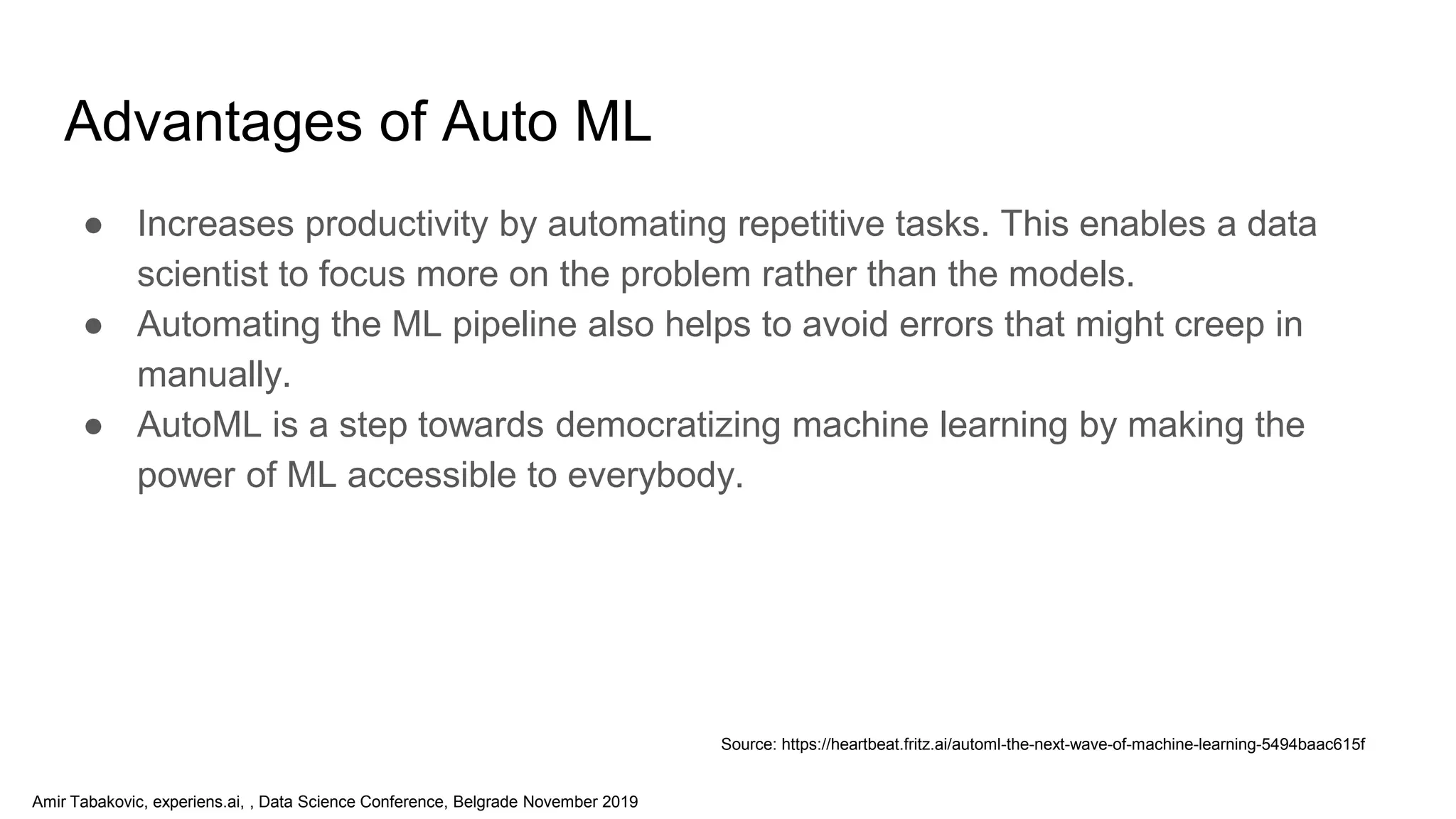 Advantages of Auto ML

● Increases productivity by automating repetitive tasks. This enables a data scientist to focus more on the problem rather than the models.
● Automating the ML pipeline also helps to avoid errors that might creep in manually.
● AutoML is a step towards democratizing machine learning by making the power of ML accessible to everybody.

Source: https://heartbeat.fritz.ai/automl-the-next-wave-of-machine-learning-5494baac615f

Amir Tabakovic, experiens.ai, , Data Science Conference, Belgrade November 2019